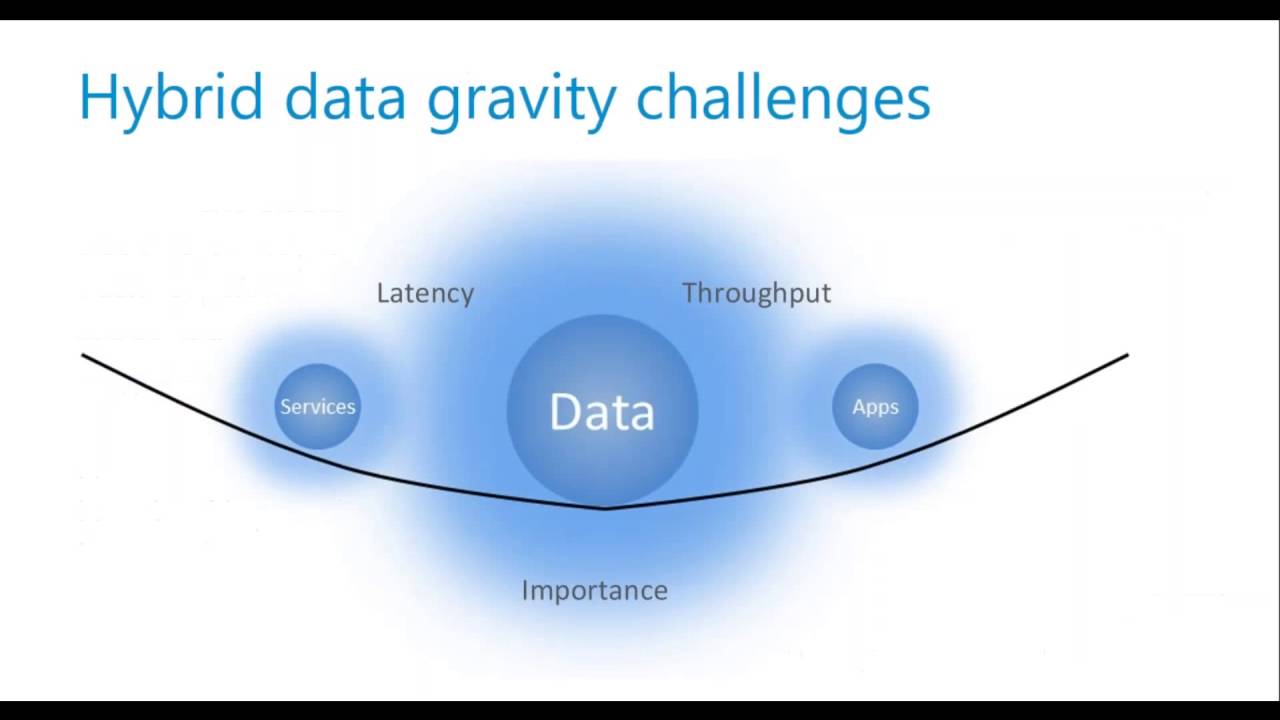 Hybrid data gravity challenges

Latency

Throughput

Services

Data

Apps

Importance